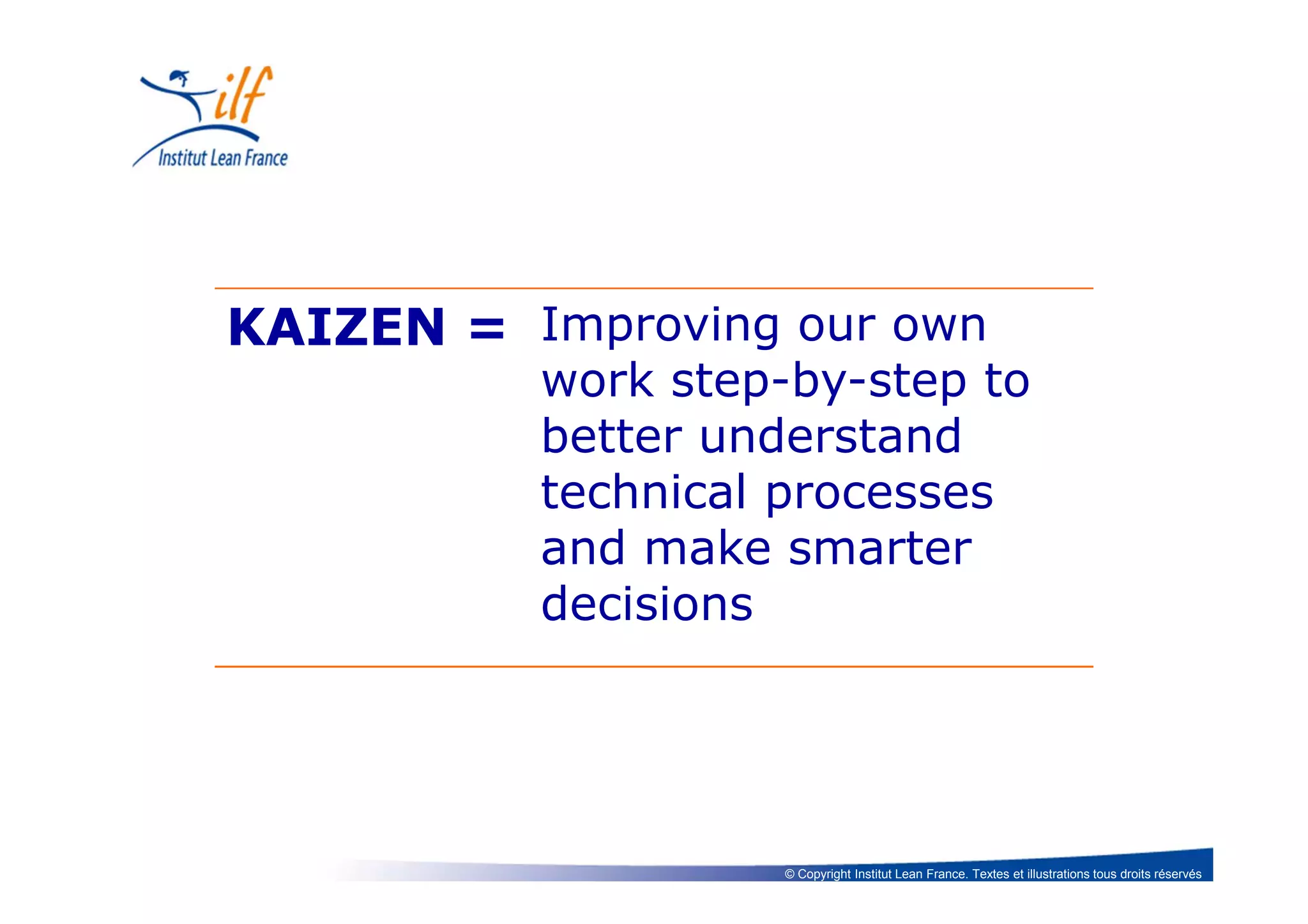 ilf
Institut Lean France

KAIZEN = Improving our own work step-by-step to better understand technical processes and make smarter decisions

© Copyright Institut Lean France. Textes et illustrations tous droits réservés